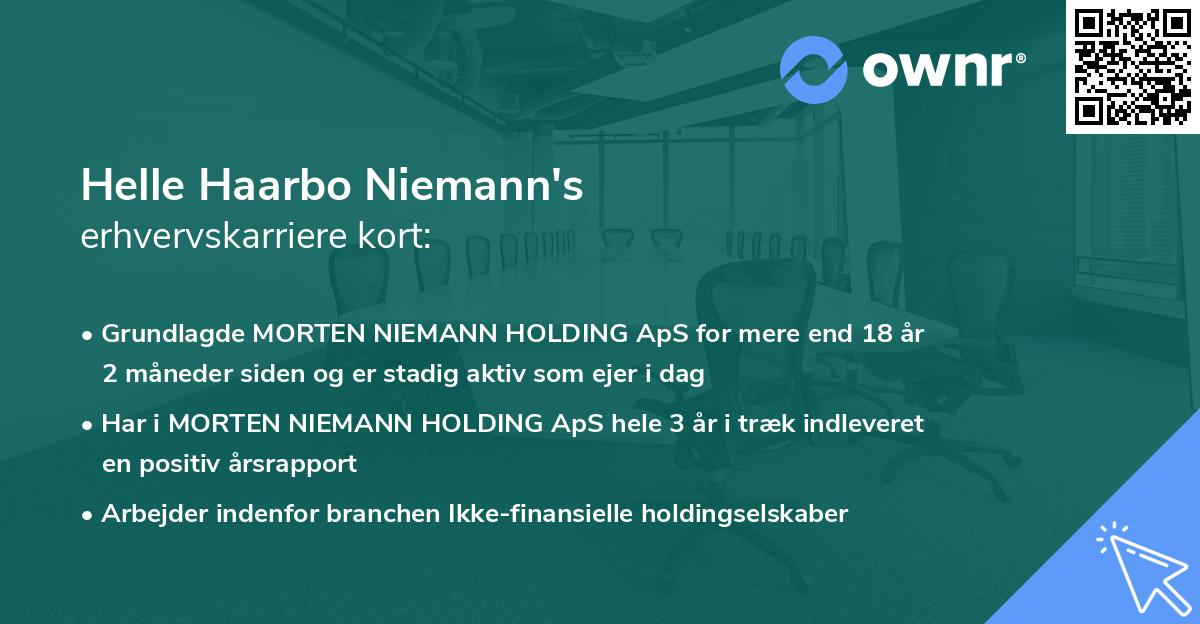 ownr®

Helle Haarbo Niemann's
erhvervskarriere kort:

• Grundlagde MORTEN NIEMANN HOLDING ApS for mere end 18 år 2 måneder siden og er stadig aktiv som ejer i dag

• Har i MORTEN NIEMANN HOLDING ApS hele 3 år i træk indleveret en positiv årsrapport

• Arbejder indenfor branchen Ikke-finansielle holdingselskaber